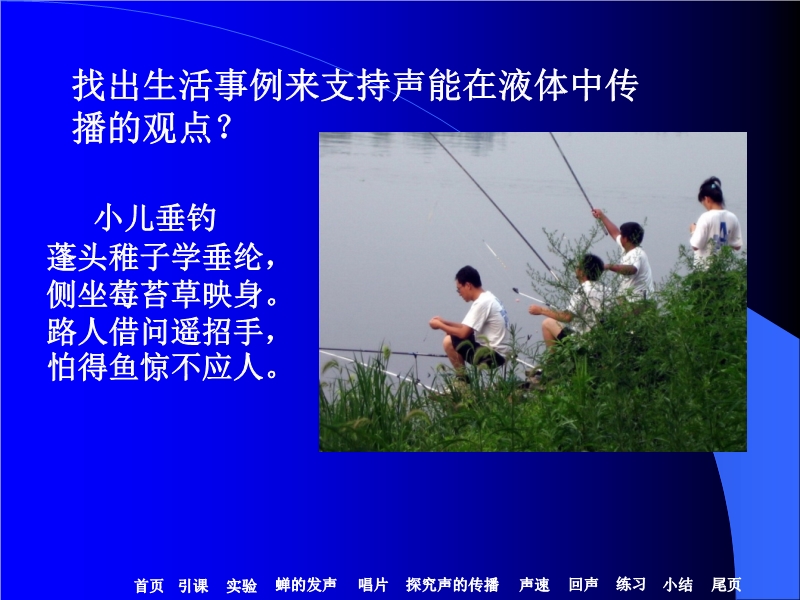 找出生活事例来支持声能在液体中传播的观点？

小儿垂钓
蓬头稚子学垂纶，
侧坐莓苔草映身。
路人借问遥招手，
怕得鱼惊不应人。

首页 引课 实验 蝉的发声 唱片 探究声的传播 声速 回声 练习 小结 尾页